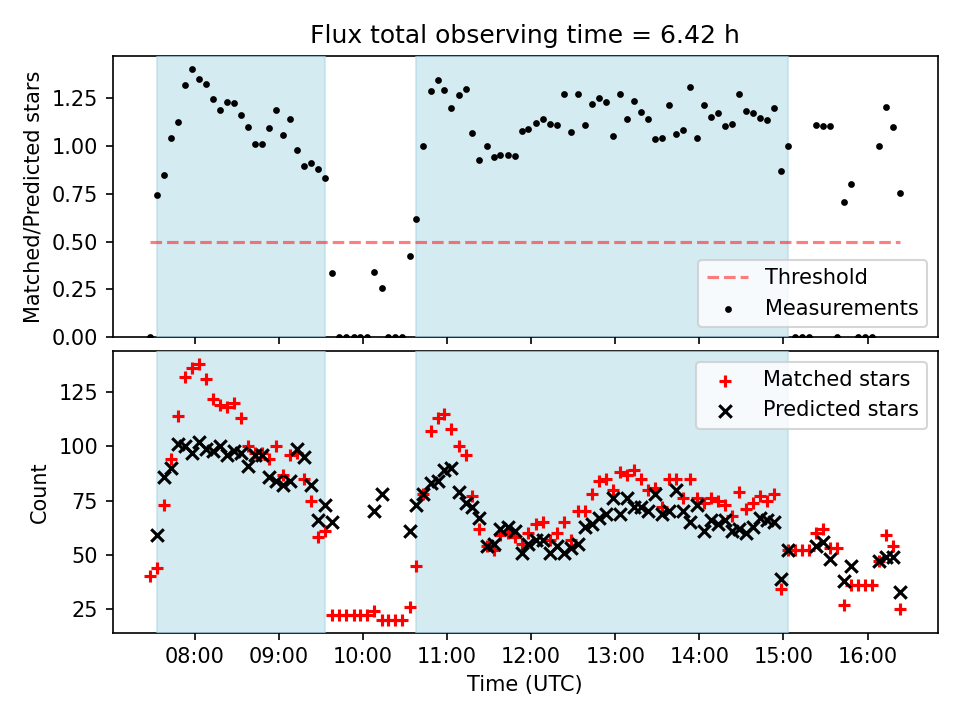 Flux total observing time = 6.42 h

Matched/Predicted stars

1.25
1.00
0.75
0.50
0.25
0.00

Threshold
Measurements

Count

125
100
75
50
25

Matched stars
Predicted stars

08:00 09:00 10:00 11:00 12:00 13:00 14:00 15:00 16:00

Time (UTC)